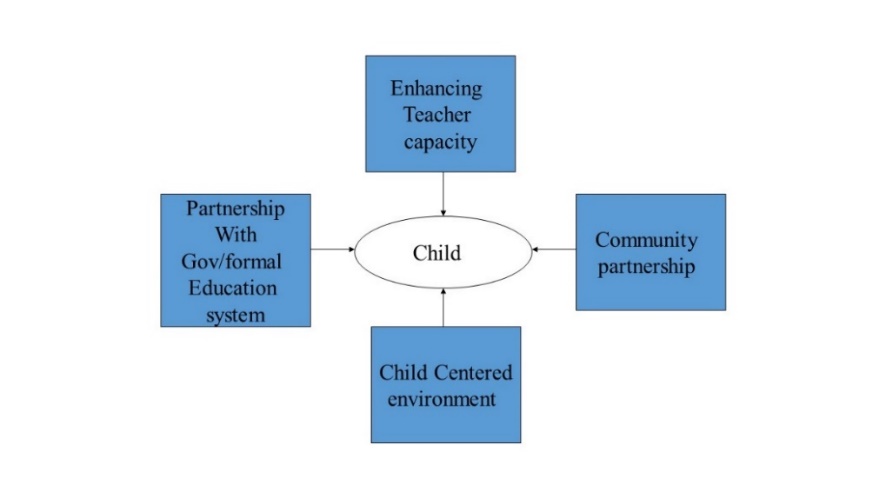 Enhancing Teacher capacity

Partnership With Gov/formal Education system

Child

Community partnership

Child Centered environment